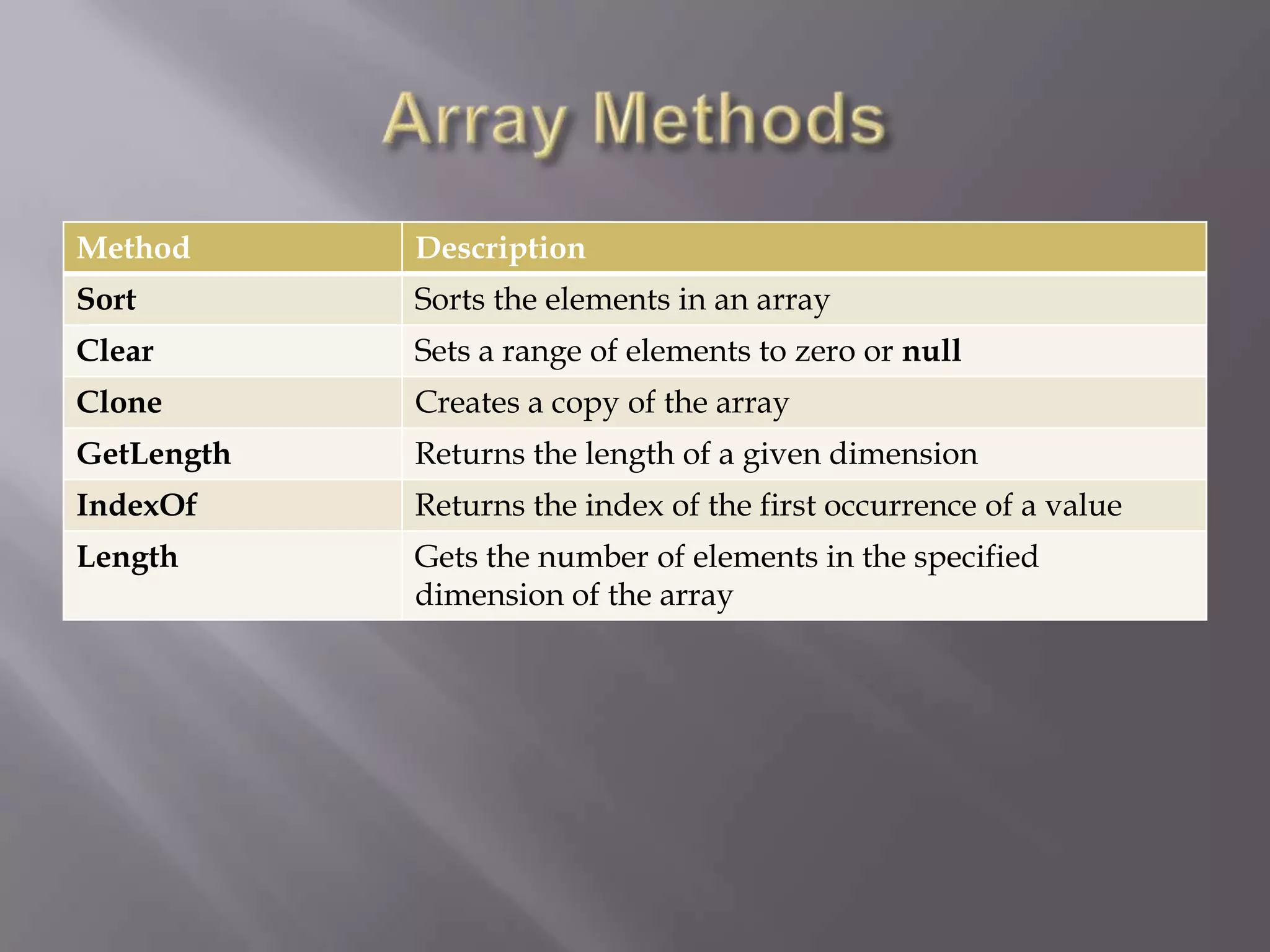 Array Methods

| Method | Description |
|---|---|
| Sort | Sorts the elements in an array |
| Clear | Sets a range of elements to zero or null |
| Clone | Creates a copy of the array |
| GetLength | Returns the length of a given dimension |
| IndexOf | Returns the index of the first occurrence of a value |
| Length | Gets the number of elements in the specified dimension of the array |